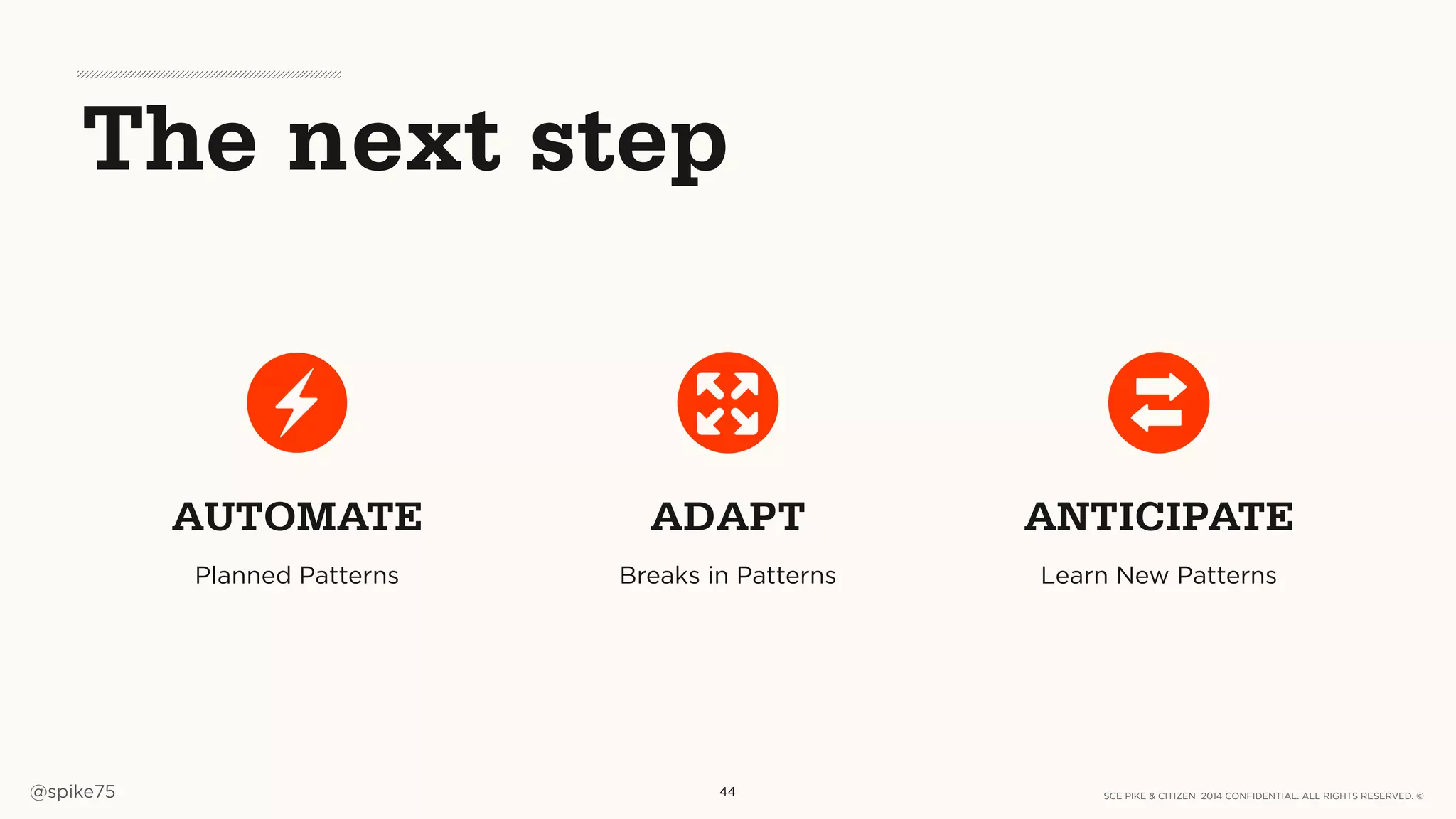 The next step

AUTOMATE

Planned Patterns

ADAPT

Breaks in Patterns

ANTICIPATE

Learn New Patterns

@spike75

44

SCE PIKE & CITIZEN 2014 CONFIDENTIAL. ALL RIGHTS RESERVED. ©